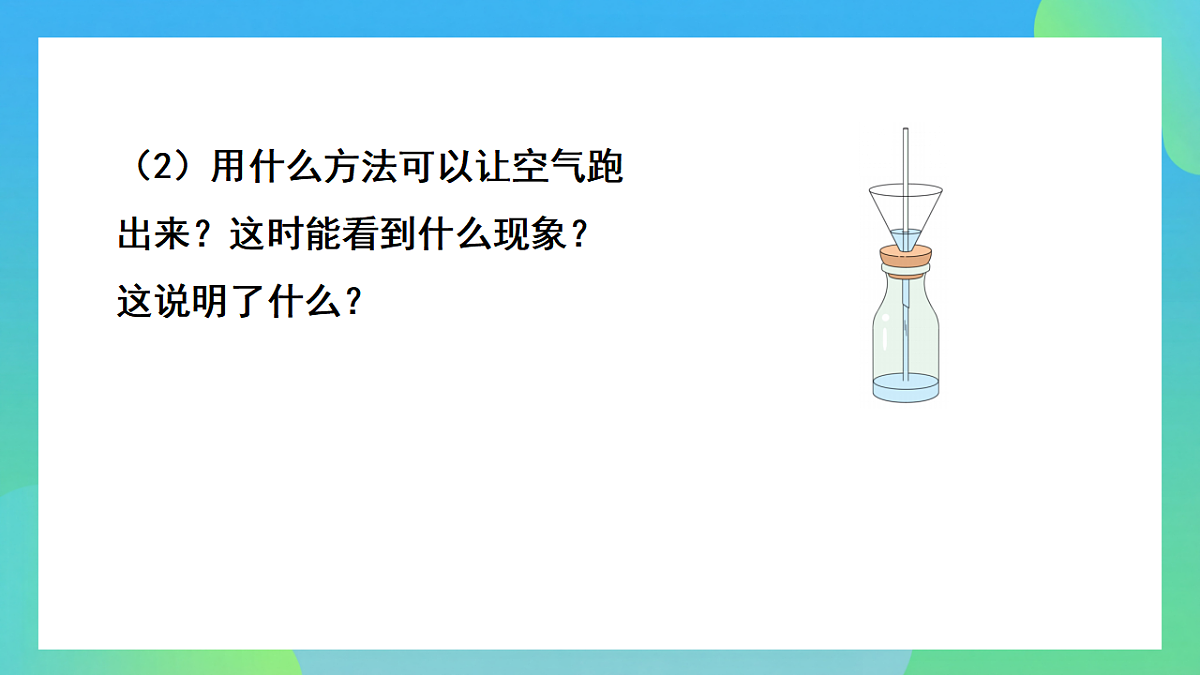 （2）用什么方法可以让空气跑出来？这时能看到什么现象？这说明了什么？